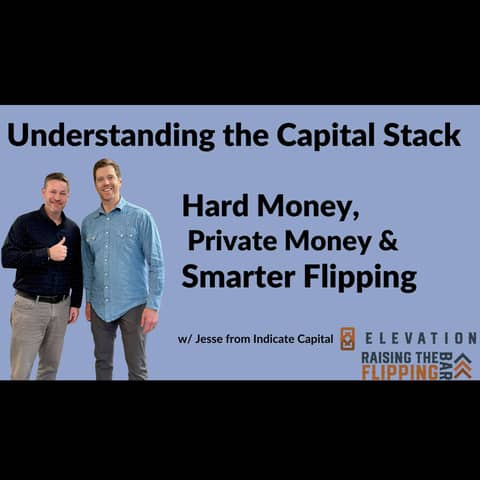 Understanding the Capital Stack

Hard Money,
Private Money &
Smarter Flipping

w/ Jesse from Indicate Capital

ELEVATION

RAISING THE FLIPPING BAR